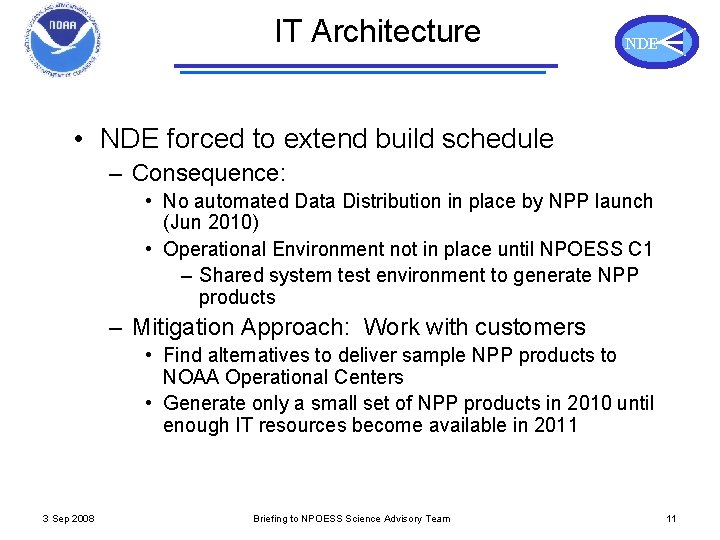 NOAA

IT Architecture

NDE

• NDE forced to extend build schedule
– Consequence:
• No automated Data Distribution in place by NPP launch (Jun 2010)
• Operational Environment not in place until NPOESS C1
– Shared system test environment to generate NPP products
– Mitigation Approach: Work with customers
• Find alternatives to deliver sample NPP products to NOAA Operational Centers
• Generate only a small set of NPP products in 2010 until enough IT resources become available in 2011

3 Sep 2008

Briefing to NPOESS Science Advisory Team

11